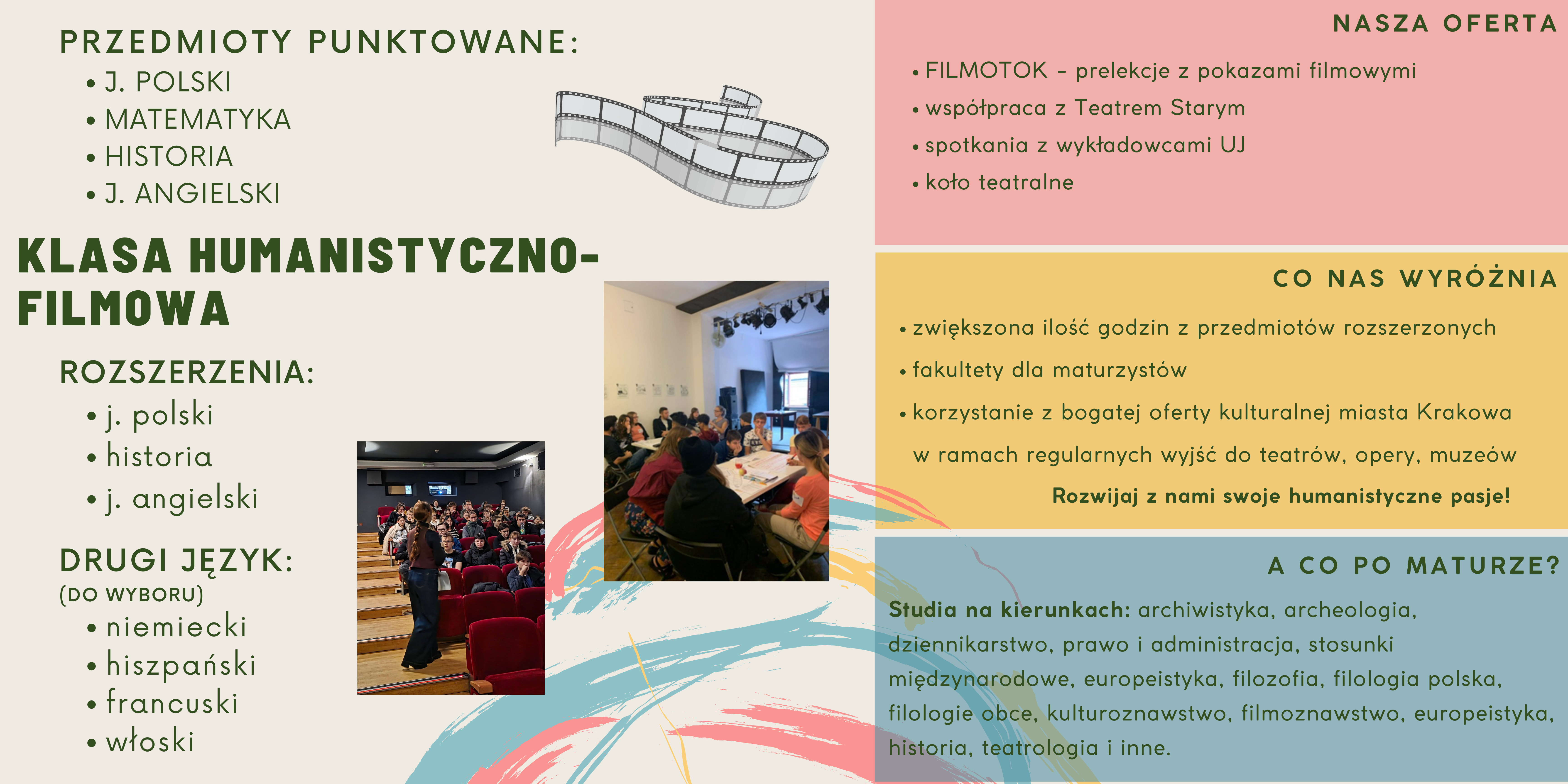 PRZEDMIOTY PUNKTOWANE:
• J. POLSKI
• MATEMATYKA
• HISTORIA
• J. ANGIELSKI

KLASA HUMANISTYCZNO-FILMOWA

ROZSZERZENIA:
• j. polski
• historia
• j. angielski

DRUGI JĘZYK:
(DO WYBORU)
• niemiecki
• hiszpański
• francuski
• włoski

NASZA OFERTA
• FILMOTOK – prelekcje z pokazami filmowymi
• współpraca z Teatrem Starym
• spotkania z wykładowcami UJ
• koło teatralne

CO NAS WYRÓŻNIA
• zwiększona ilość godzin z przedmiotów rozszerzonych
• fakultety dla maturzystów
• korzystanie z bogatej oferty kulturalnej miasta Krakowa w ramach regularnych wyjść do teatrów, opery, muzeów
Rozwijaj z nami swoje humanistyczne pasje!

A CO PO MATURZE?
Studia na kierunkach: archiwistyka, archeologia, dziennikarstwo, prawo i administracja, stosunki międzynarodowe, europeistyka, filozofia, filologia polska, filologie obce, kulturoznawstwo, filmoznawstwo, europeistyka, historia, teatrologia i inne.